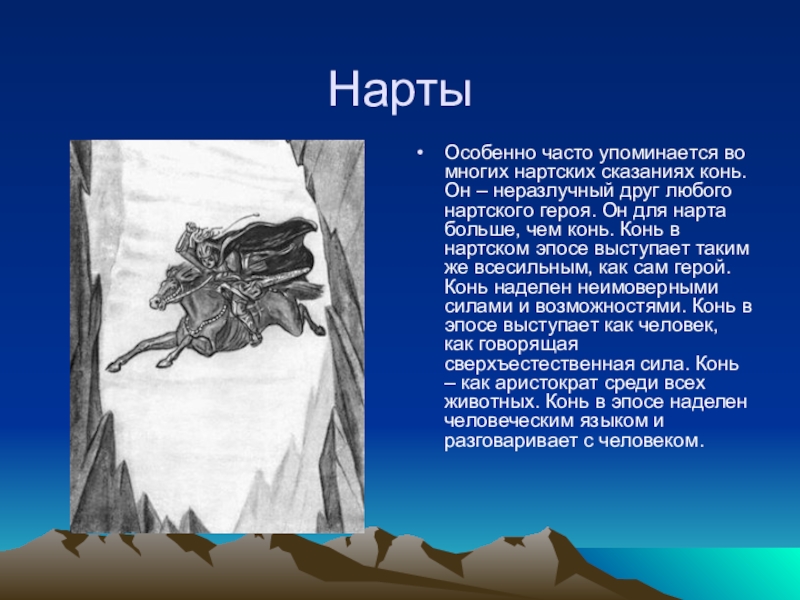 Нарты

• Особенно часто упоминается во многих нартских сказаниях конь. Он – неразлучный друг любого нартского героя. Он для нарта больше, чем конь. Конь в нартском эпосе выступает таким же всесильным, как сам герой. Конь наделен неимоверными силами и возможностями. Конь в эпосе выступает как человек, как говорящая сверхъестественная сила. Конь – как аристократ среди всех животных. Конь в эпосе наделен человеческим языком и разговаривает с человеком.